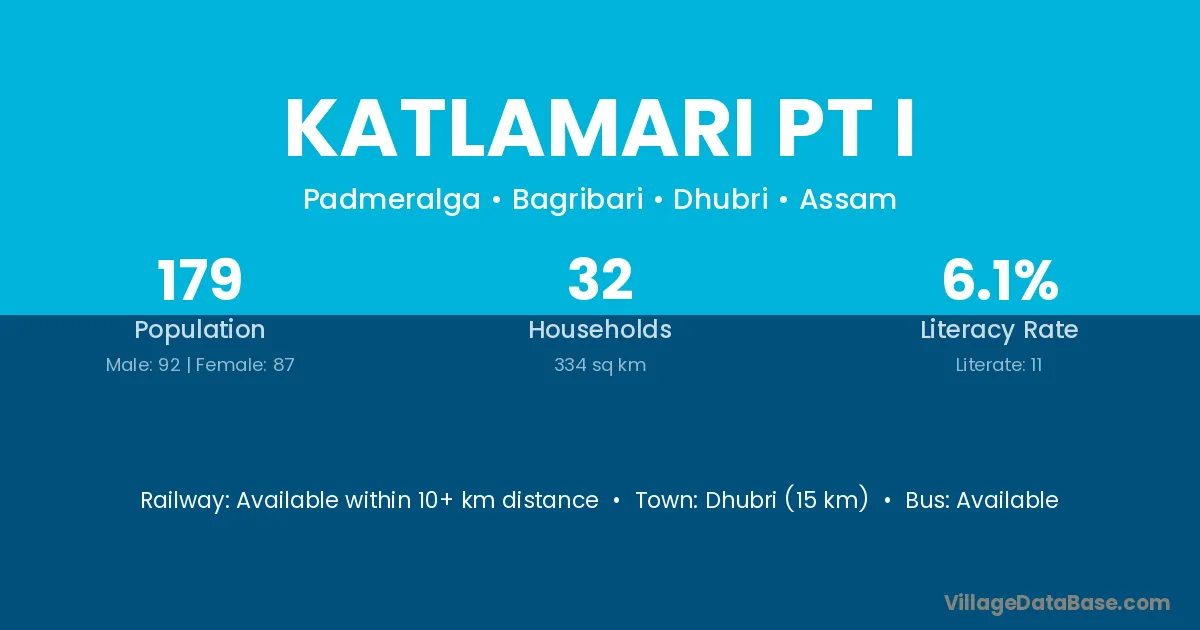 KATLAMARI PT I

Padmeralga • Bagribari • Dhubri • Assam

179
Population
Male: 92 | Female: 87

32
Households
334 sq km

6.1%
Literacy Rate
Literate: 11

Railway: Available within 10+ km distance • Town: Dhubri (15 km) • Bus: Available

VillageDataBase.com